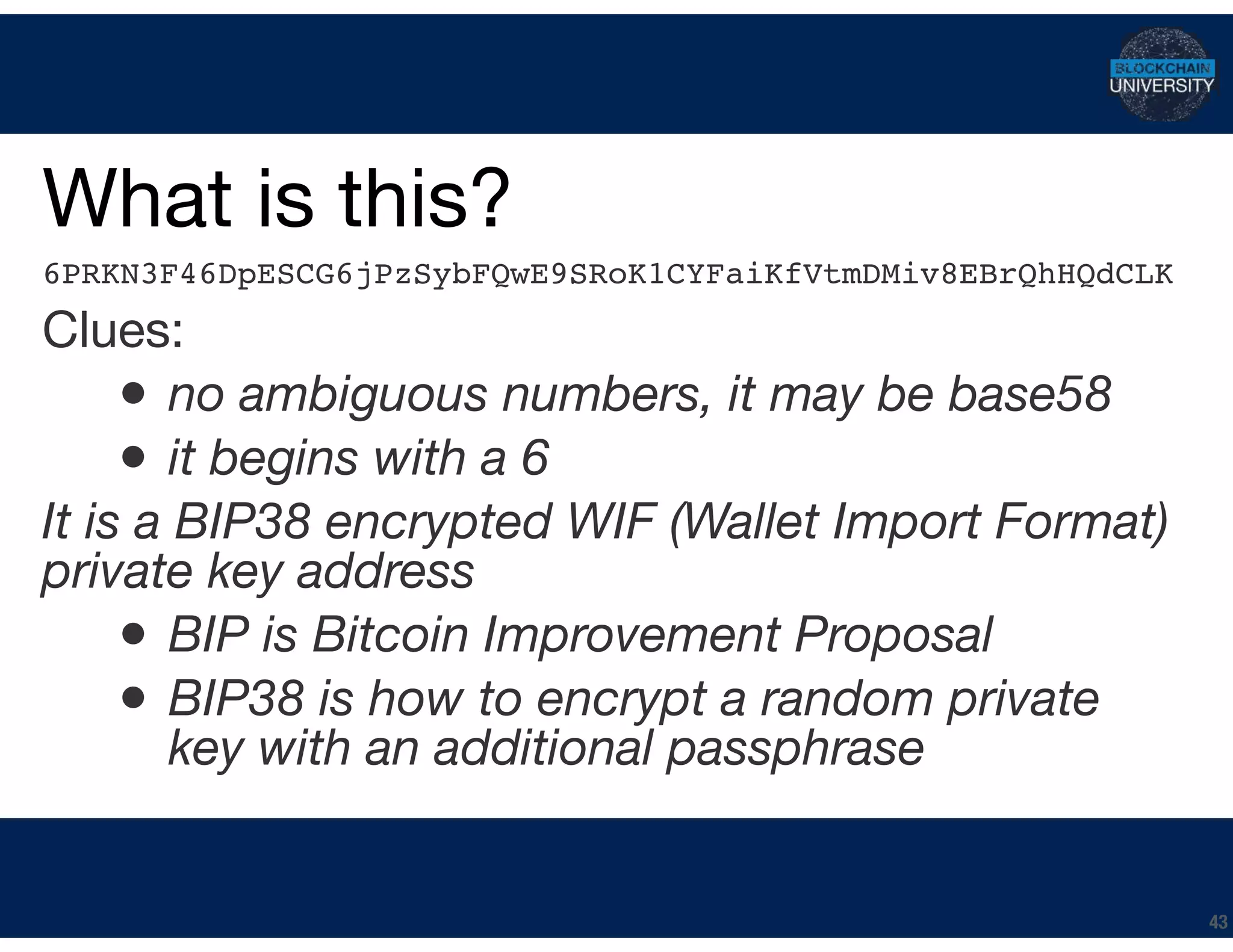 BLOCKCHAIN UNIVERSITY

What is this?

6PRKN3F46DpESCG6jPzSybFQwE9SRoK1CYFaiKfVtmDMiv8EBrQhHQdCLK

Clues:

- no ambiguous numbers, it may be base58
- it begins with a 6

It is a BIP38 encrypted WIF (Wallet Import Format) private key address

- BIP is Bitcoin Improvement Proposal
- BIP38 is how to encrypt a random private key with an additional passphrase

43